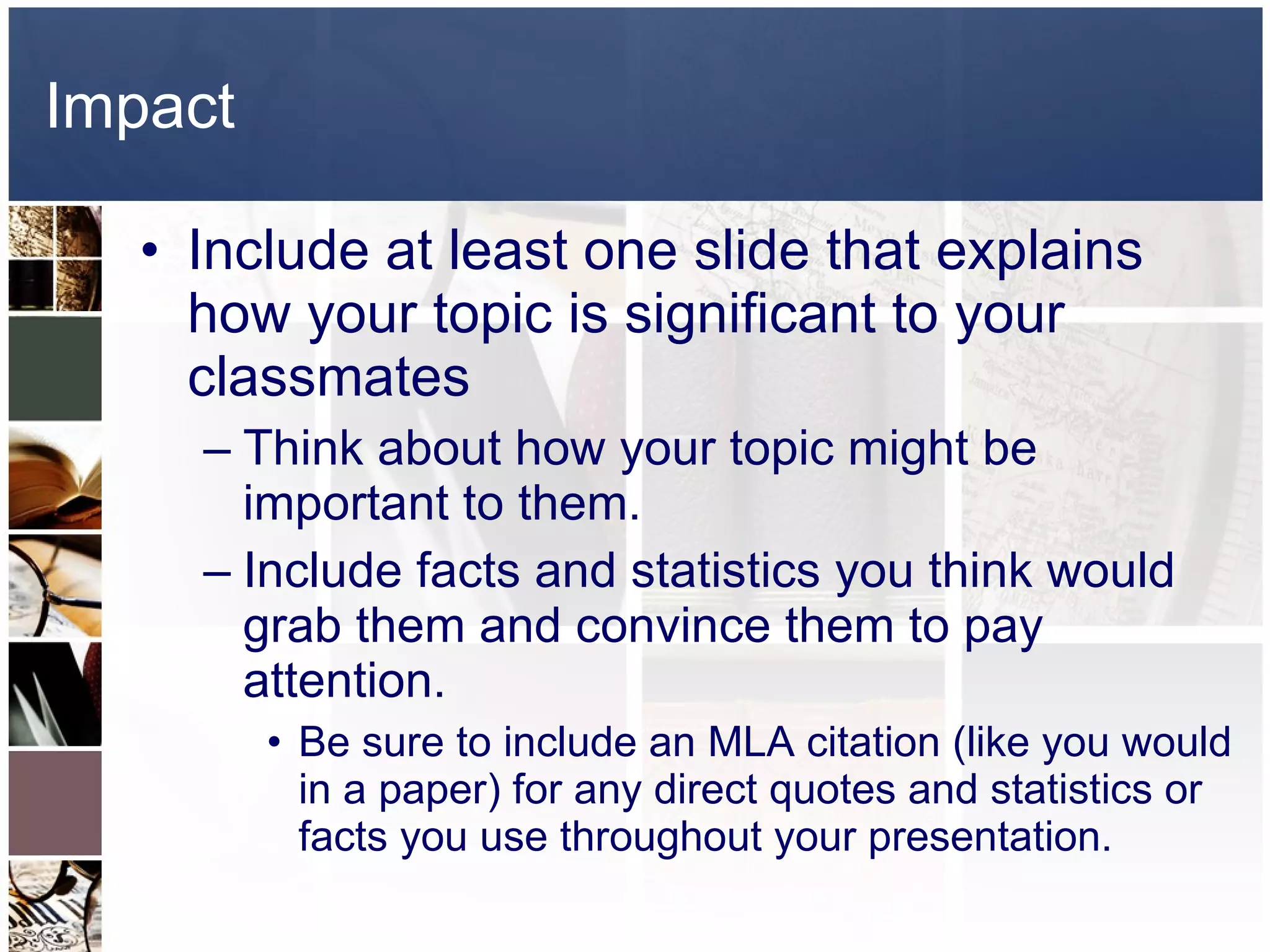 Impact

• Include at least one slide that explains how your topic is significant to your classmates

– Think about how your topic might be important to them.

– Include facts and statistics you think would grab them and convince them to pay attention.

• Be sure to include an MLA citation (like you would in a paper) for any direct quotes and statistics or facts you use throughout your presentation.